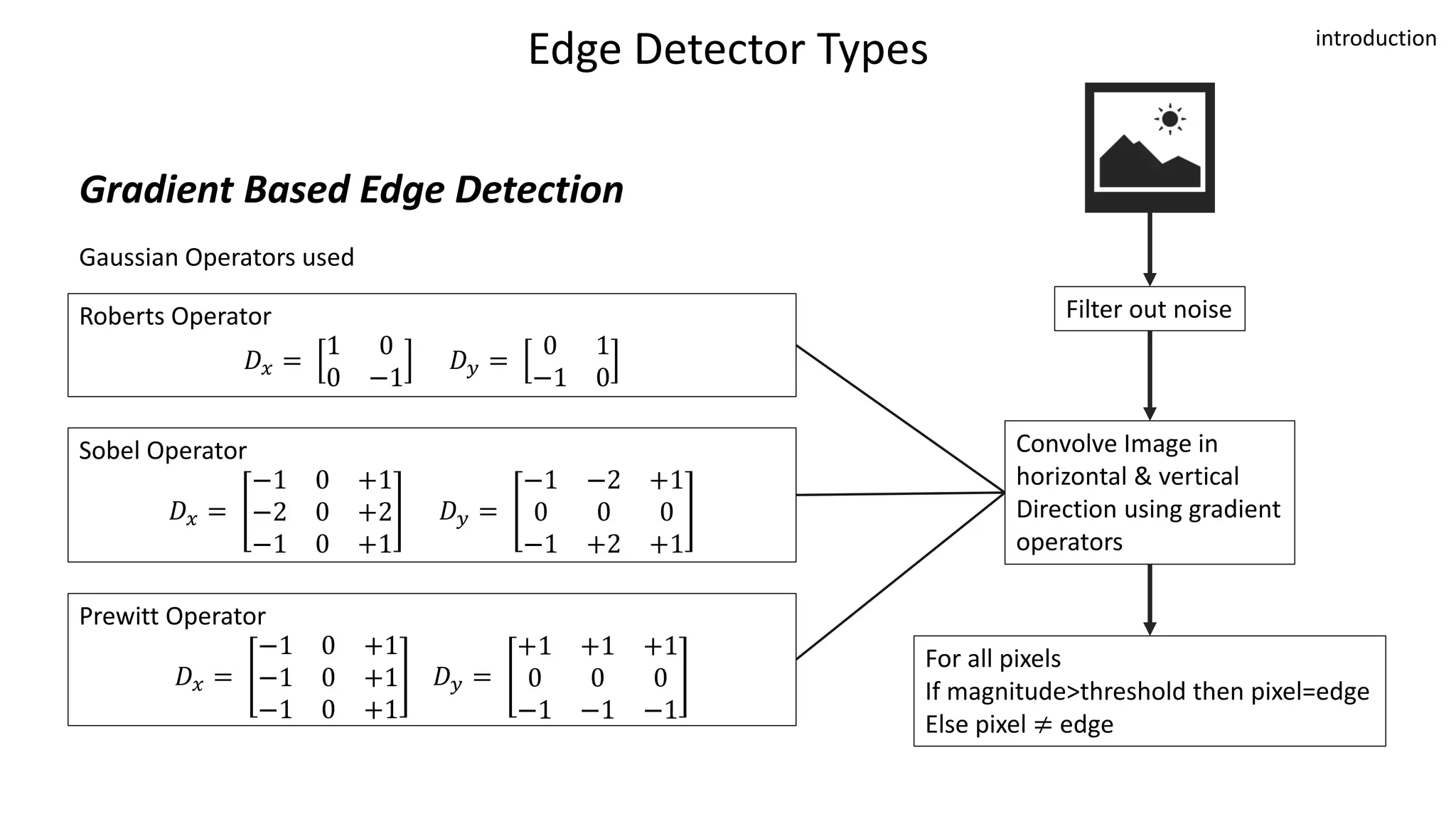 Edge Detector Types

introduction

Gradient Based Edge Detection

Gaussian Operators used

Roberts Operator
$D_x = \begin{bmatrix} 1 & 0 \\ 0 & -1 \end{bmatrix}$ $D_y = \begin{bmatrix} 0 & 1 \\ -1 & 0 \end{bmatrix}$

Sobel Operator
$D_x = \begin{bmatrix} -1 & 0 & +1 \\ -2 & 0 & +2 \\ -1 & 0 & +1 \end{bmatrix}$ $D_y = \begin{bmatrix} -1 & -2 & +1 \\ 0 & 0 & 0 \\ -1 & +2 & +1 \end{bmatrix}$

Prewitt Operator
$D_x = \begin{bmatrix} -1 & 0 & +1 \\ -1 & 0 & +1 \\ -1 & 0 & +1 \end{bmatrix}$ $D_y = \begin{bmatrix} +1 & +1 & +1 \\ 0 & 0 & 0 \\ -1 & -1 & -1 \end{bmatrix}$

Filter out noise

Convolve Image in horizontal & vertical Direction using gradient operators

For all pixels
If magnitude>threshold then pixel=edge
Else pixel $\neq$ edge